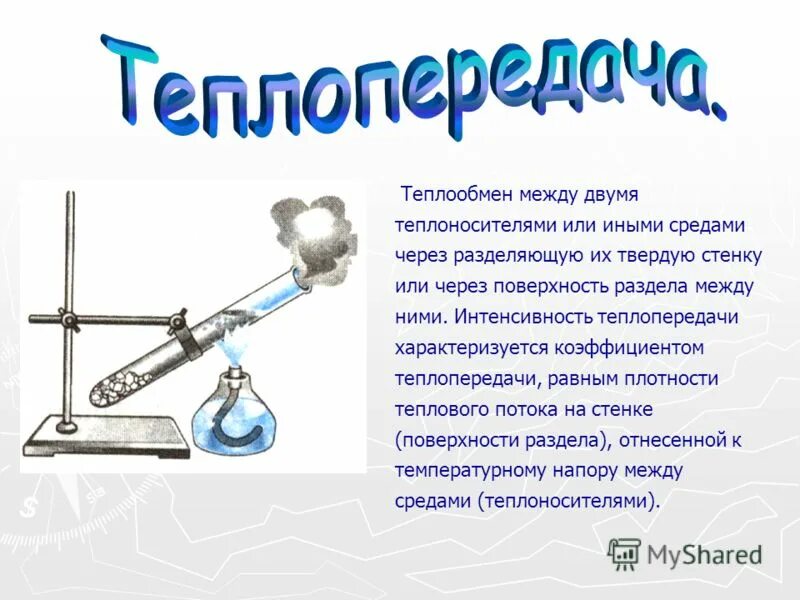 Теплопередача.

Теплообмен между двумя теплоносителями или иными средами через разделяющую их твердую стенку или через поверхность раздела между ними. Интенсивность теплопередачи характеризуется коэффициентом теплопередачи, равным плотности теплового потока на стенке (поверхности раздела), отнесенной к температурному напору между средами (теплоносителями).

MyShared